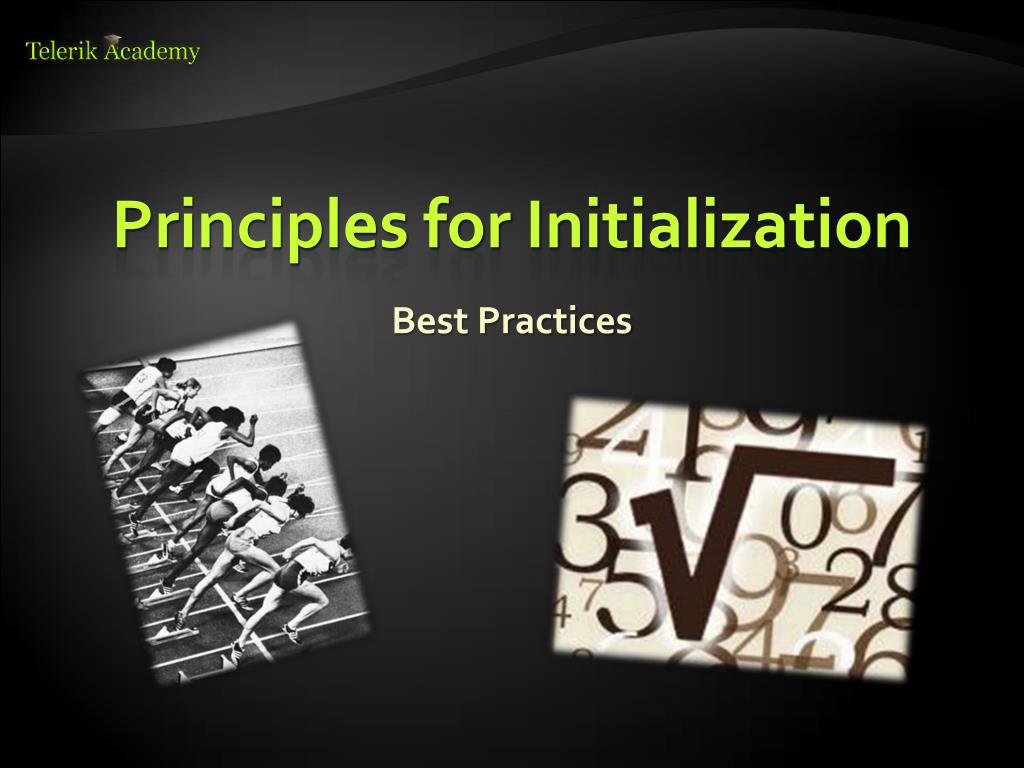 Telerik Academy

Principles for Initialization

Best Practices